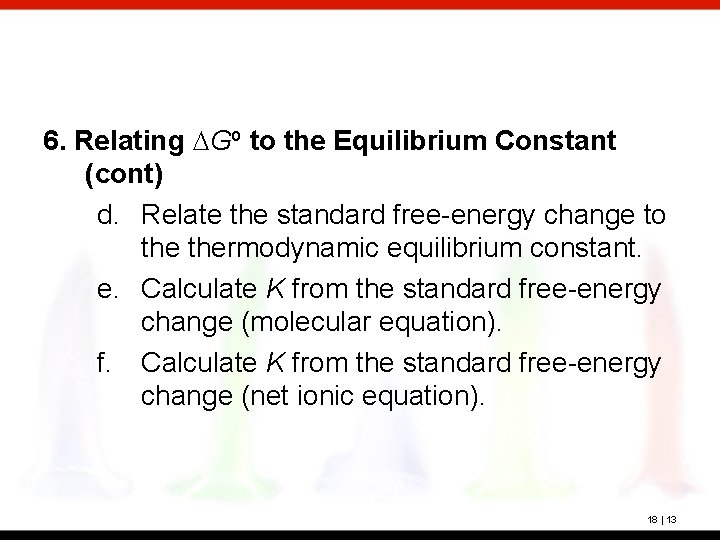 6. Relating $\Delta G^o$ to the Equilibrium Constant (cont)

d. Relate the standard free-energy change to the thermodynamic equilibrium constant.

e. Calculate $K$ from the standard free-energy change (molecular equation).

f. Calculate $K$ from the standard free-energy change (net ionic equation).

18 | 13